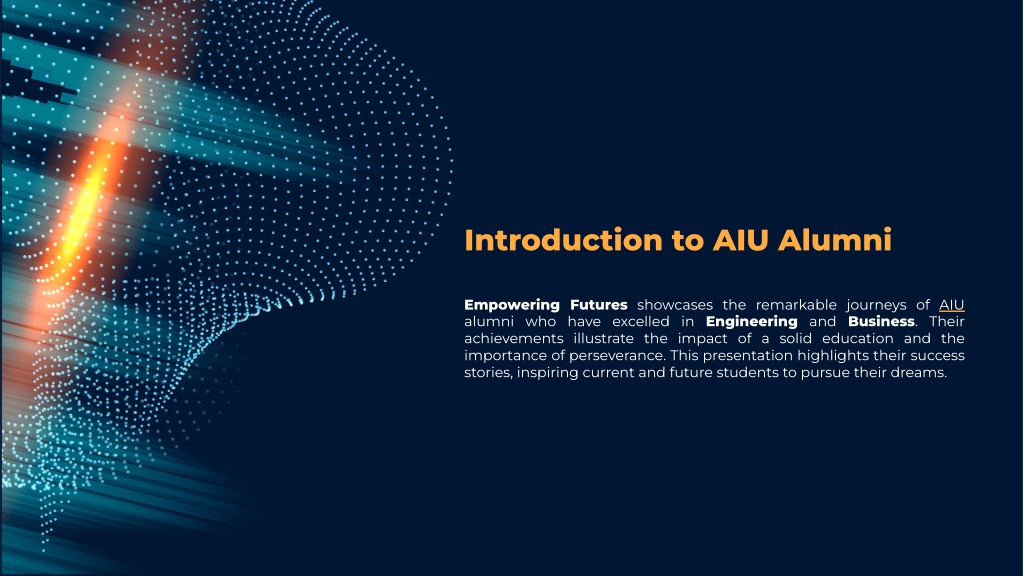 Introduction to AIU Alumni

Empowering Futures showcases the remarkable journeys of AIU alumni who have excelled in Engineering and Business. Their achievements illustrate the impact of a solid education and the importance of perseverance. This presentation highlights their success stories, inspiring current and future students to pursue their dreams.